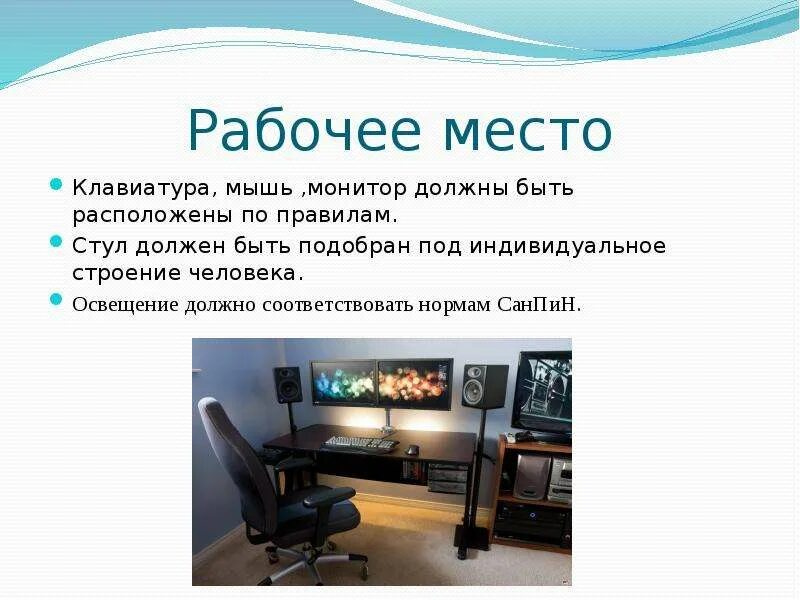 Рабочее место

Клавиатура, мышь ,монитор должны быть расположены по правилам.

Стул должен быть подобран под индивидуальное строение человека.

Освещение должно соответствовать нормам СанПиН.